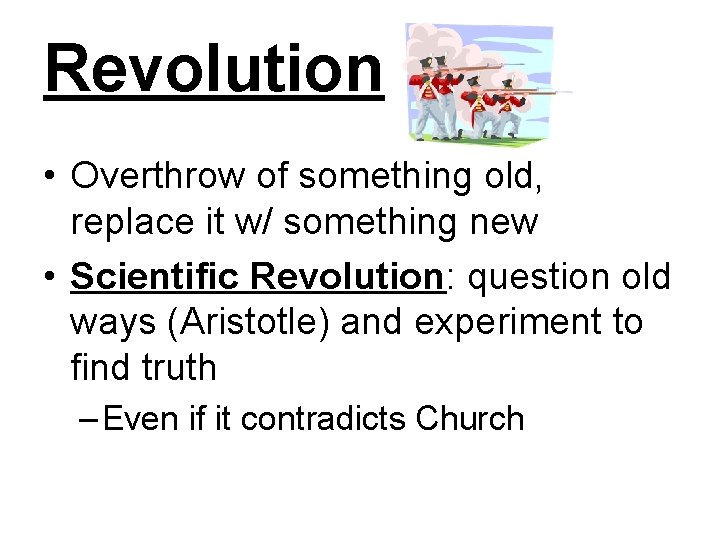 Revolution

• Overthrow of something old, replace it w/ something new
• Scientific Revolution: question old ways (Aristotle) and experiment to find truth
– Even if it contradicts Church